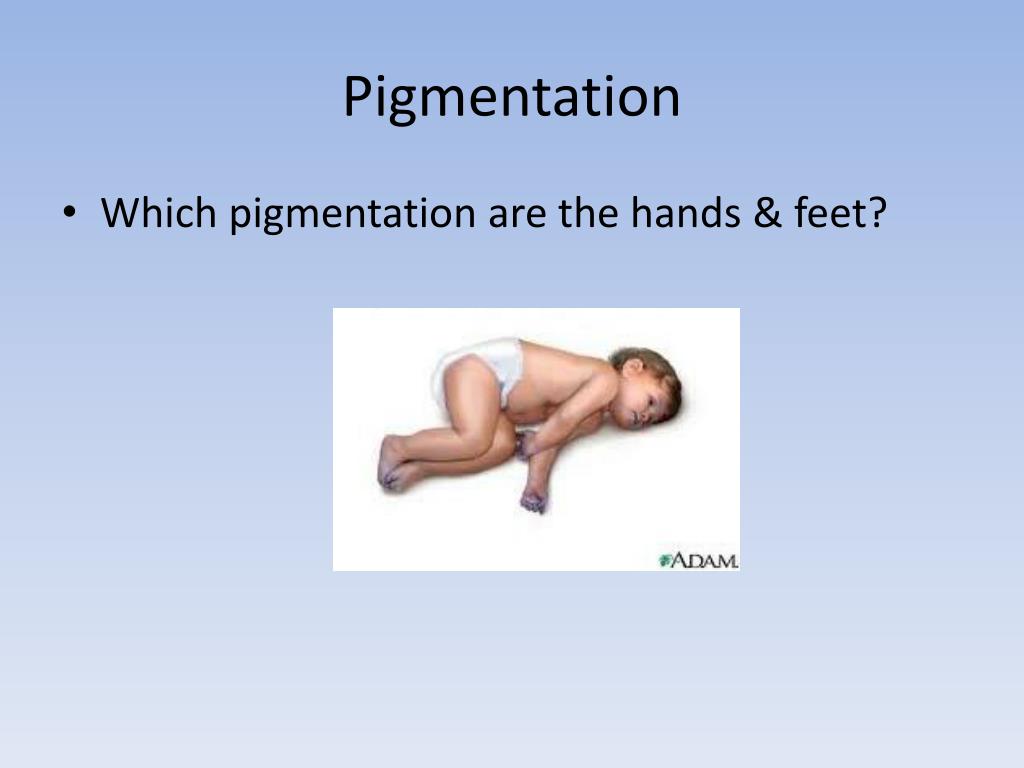 Pigmentation

• Which pigmentation are the hands & feet?

A.D.A.M.